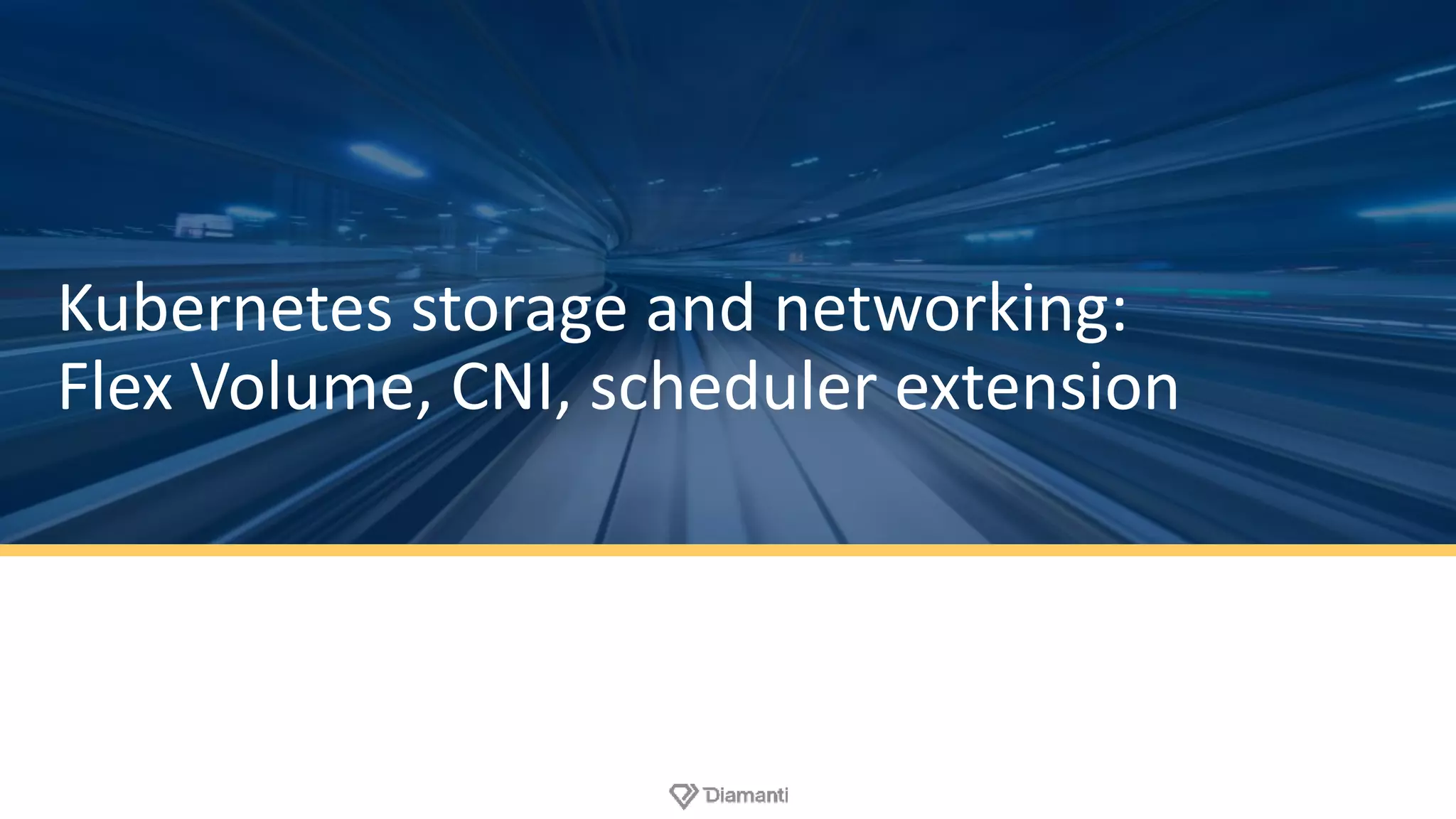 Kubernetes storage and networking: Flex Volume, CNI, scheduler extension

Diamanti